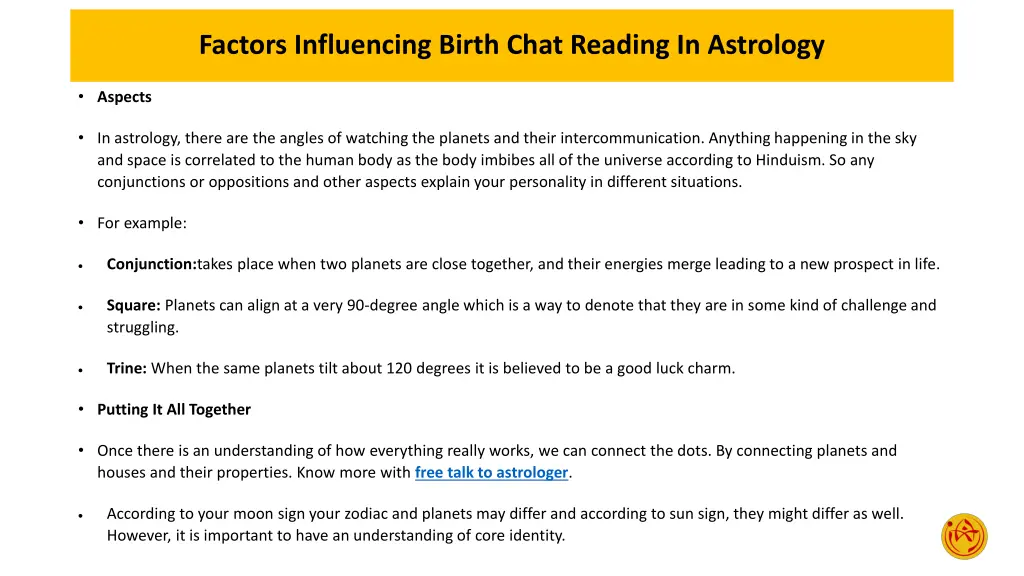 Factors Influencing Birth Chat Reading In Astrology

• Aspects

• In astrology, there are the angles of watching the planets and their intercommunication. Anything happening in the sky and space is correlated to the human body as the body imbibes all of the universe according to Hinduism. So any conjunctions or oppositions and other aspects explain your personality in different situations.

• For example:

• Conjunction:takes place when two planets are close together, and their energies merge leading to a new prospect in life.

• Square: Planets can align at a very 90-degree angle which is a way to denote that they are in some kind of challenge and struggling.

• Trine: When the same planets tilt about 120 degrees it is believed to be a good luck charm.

• Putting It All Together

• Once there is an understanding of how everything really works, we can connect the dots. By connecting planets and houses and their properties. Know more with free talk to astrologer.

• According to your moon sign your zodiac and planets may differ and according to sun sign, they might differ as well. However, it is important to have an understanding of core identity.